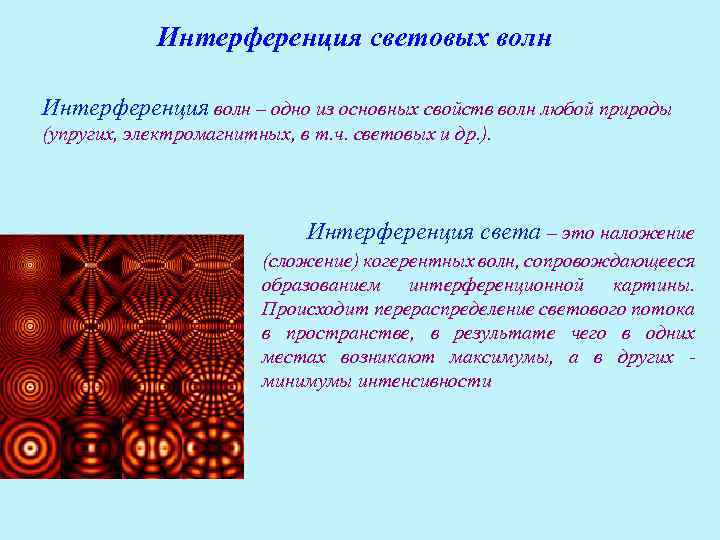 Интерференция световых волн

Интерференция волн – одно из основных свойств волн любой природы (упругих, электромагнитных, в т.ч. световых и др.).

Интерференция света – это наложение (сложение) когерентных волн, сопровождающееся образованием интерференционной картины. Происходит перераспределение светового потока в пространстве, в результате чего в одних местах возникают максимумы, а в других - минимумы интенсивности